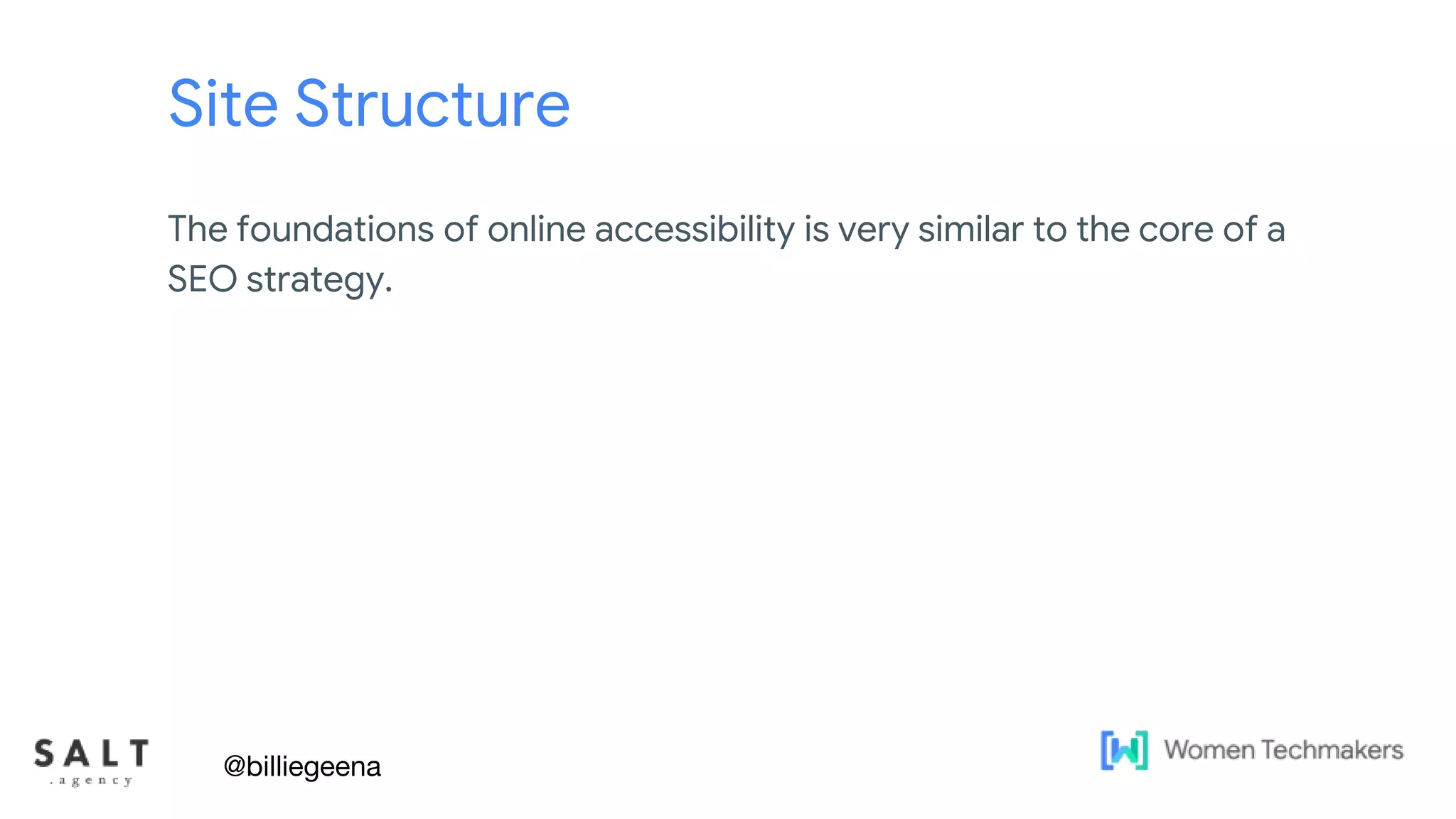 Site Structure

The foundations of online accessibility is very similar to the core of a SEO strategy.

SALT
.agency

@billiegeena

Women Techmakers